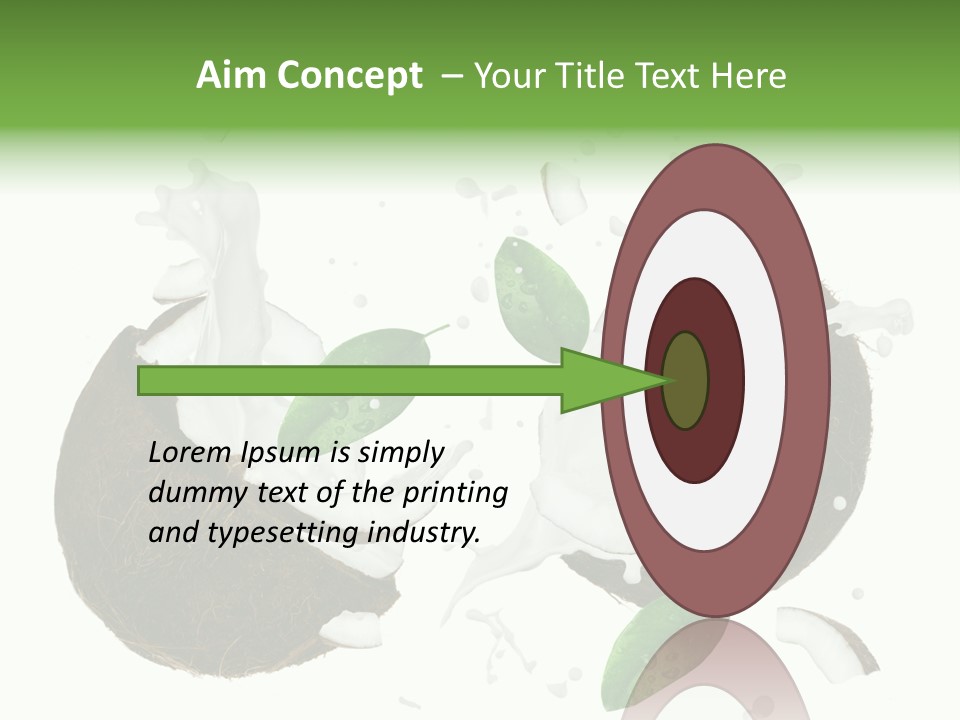 Aim Concept – Your Title Text Here

Lorem Ipsum is simply dummy text of the printing and typesetting industry.